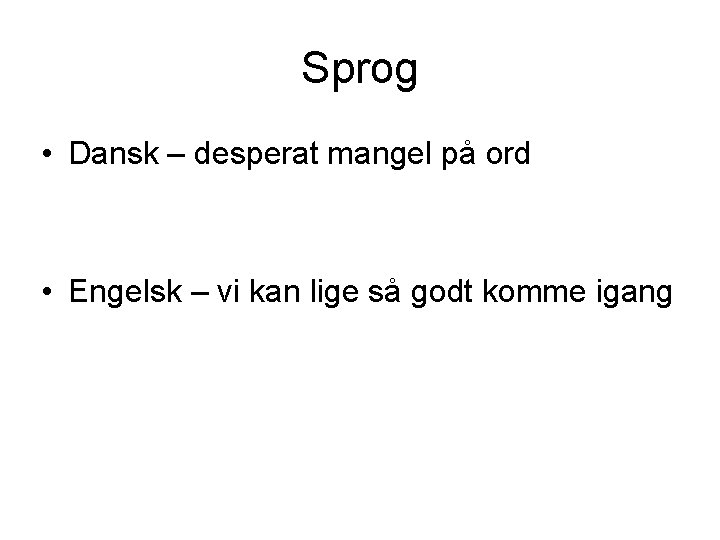 Sprog

• Dansk – desperat mangel på ord

• Engelsk – vi kan lige så godt komme igang